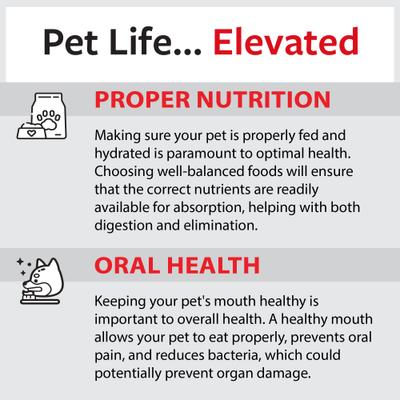 Pet Life... Elevated

PROPER NUTRITION

Making sure your pet is properly fed and hydrated is paramount to optimal health. Choosing well-balanced foods will ensure that the correct nutrients are readily available for absorption, helping with both digestion and elimination.

ORAL HEALTH

Keeping your pet's mouth healthy is important to overall health. A healthy mouth allows your pet to eat properly, prevents oral pain, and reduces bacteria, which could potentially prevent organ damage.